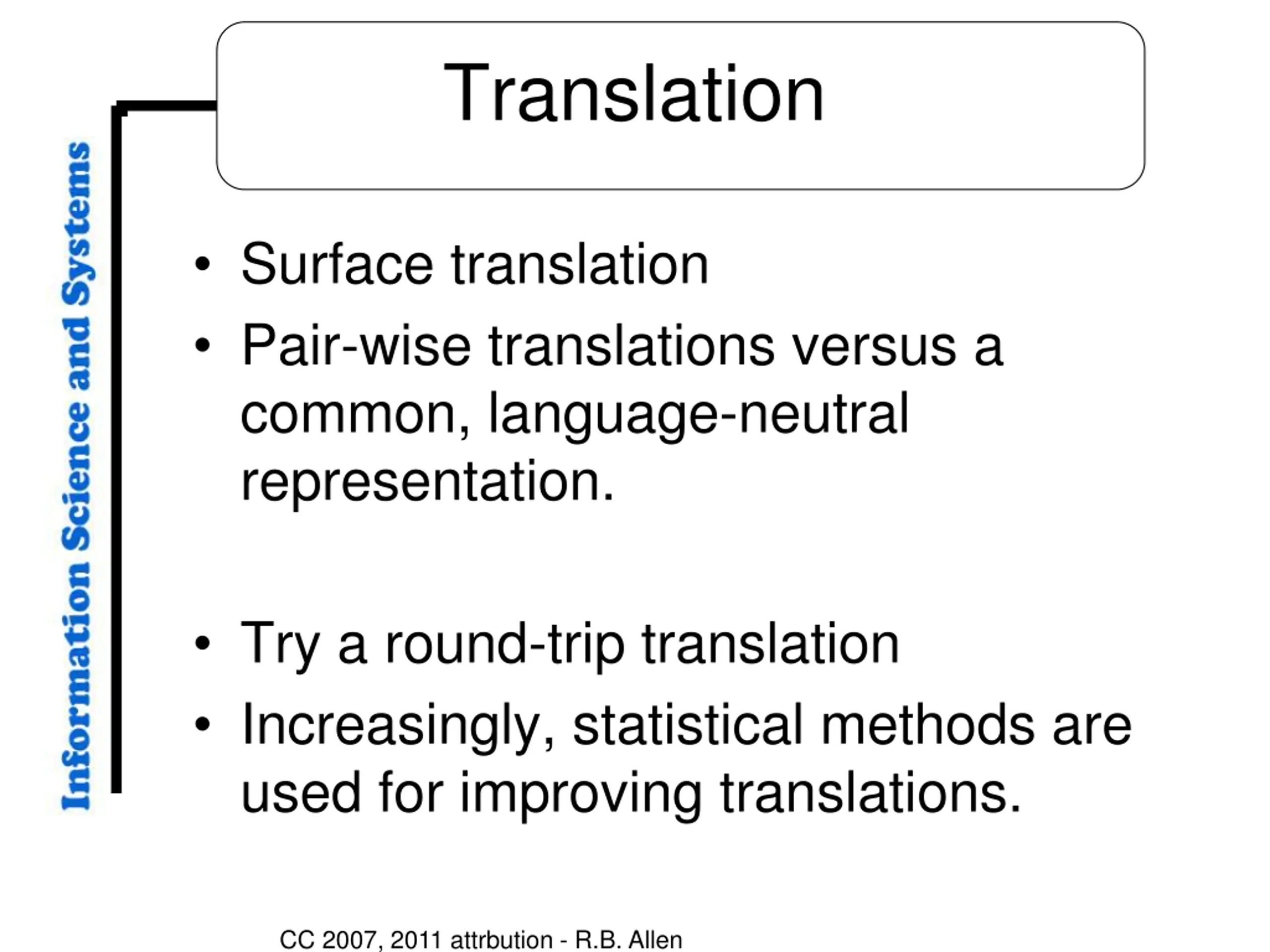 Information Science and Systems

Translation

• Surface translation
• Pair-wise translations versus a common, language-neutral representation.

• Try a round-trip translation
• Increasingly, statistical methods are used for improving translations.

CC 2007, 2011 attrbution - R.B. Allen